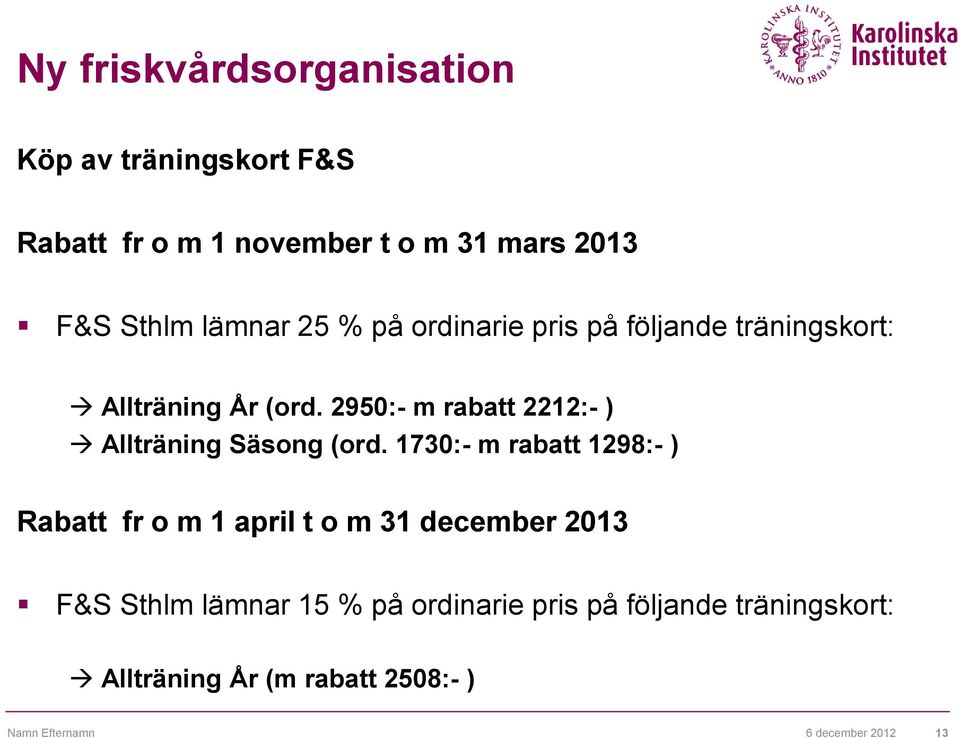 Ny friskvårdsorganisation

KAROLINSKA INSTITUTET ANNO 1810 Karolinska Institutet

Köp av träningskort F&S

Rabatt fr o m 1 november t o m 31 mars 2013

▪ F&S Sthlm lämnar 25 % på ordinarie pris på följande träningskort:

→ Allträning År (ord. 2950:- m rabatt 2212:- )
→ Allträning Säsong (ord. 1730:- m rabatt 1298:- )

Rabatt fr o m 1 april t o m 31 december 2013

▪ F&S Sthlm lämnar 15 % på ordinarie pris på följande träningskort:

→ Allträning År (m rabatt 2508:- )

Namn Efternamn 6 december 2012 13